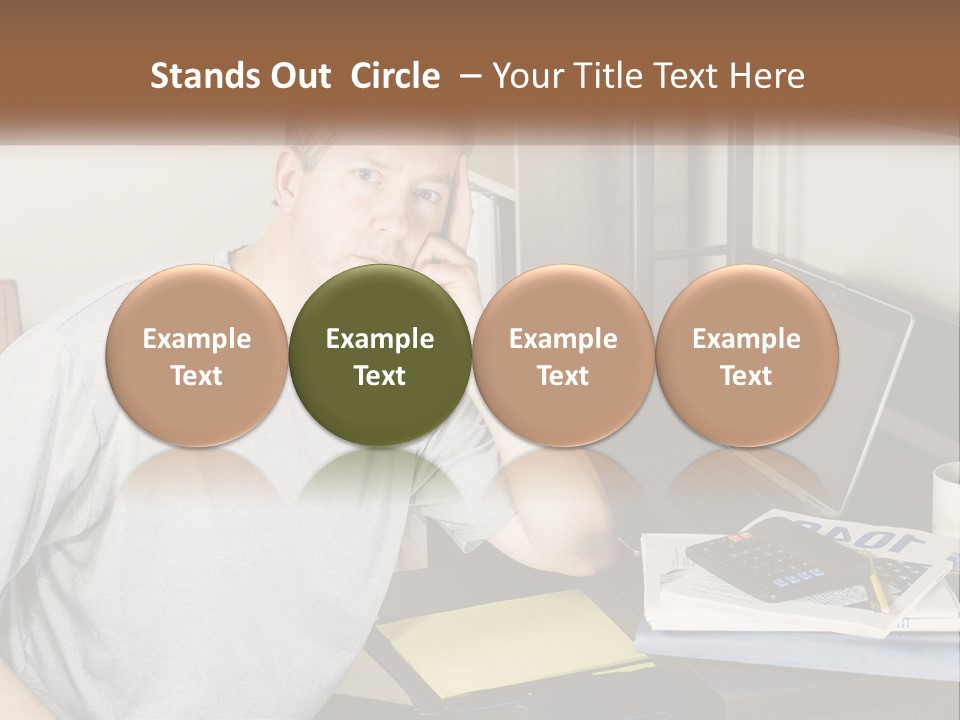 Stands Out Circle – Your Title Text Here

Example Text

Example Text

Example Text

Example Text

1040